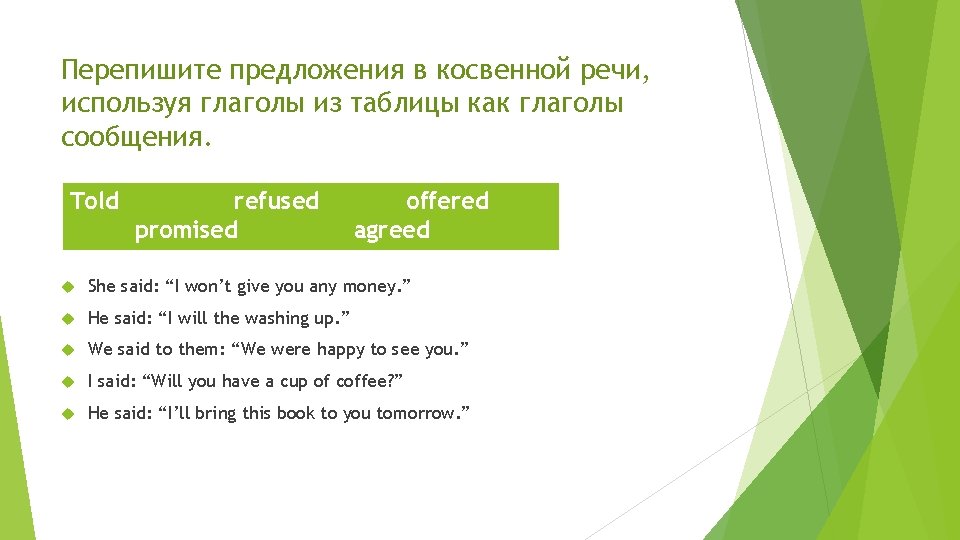 Перепишите предложения в косвенной речи, используя глаголы из таблицы как глаголы сообщения.

Told refused offered promised agreed

She said: “I won’t give you any money.”

He said: “I will the washing up.”

We said to them: “We were happy to see you.”

I said: “Will you have a cup of coffee?”

He said: “I’ll bring this book to you tomorrow.”